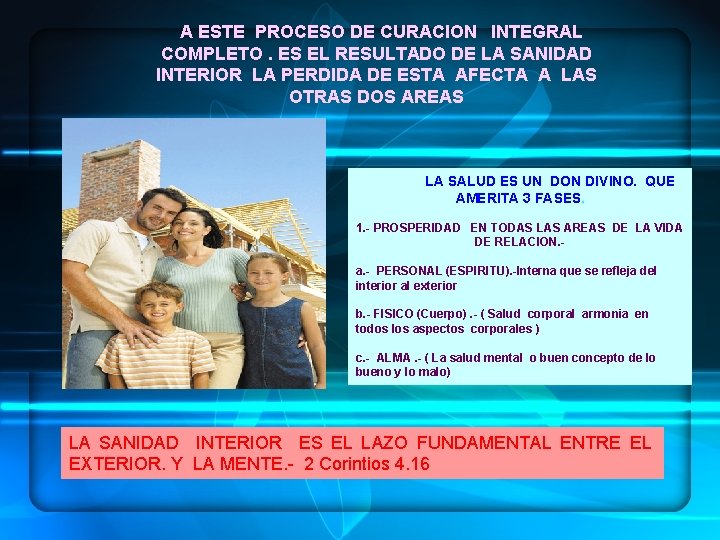 A ESTE PROCESO DE CURACION INTEGRAL COMPLETO . ES EL RESULTADO DE LA SANIDAD INTERIOR LA PERDIDA DE ESTA AFECTA A LAS OTRAS DOS AREAS

LA SALUD ES UN DON DIVINO. QUE AMERITA 3 FASES.

1.- PROSPERIDAD EN TODAS LAS AREAS DE LA VIDA DE RELACION.-

a.- PERSONAL (ESPIRITU).-Interna que se refleja del interior al exterior

b.- FISICO (Cuerpo) .- ( Salud corporal armonia en todos los aspectos corporales )

c.- ALMA .- ( La salud mental o buen concepto de lo bueno y lo malo)

LA SANIDAD INTERIOR ES EL LAZO FUNDAMENTAL ENTRE EL EXTERIOR. Y LA MENTE.- 2 Corintios 4.16